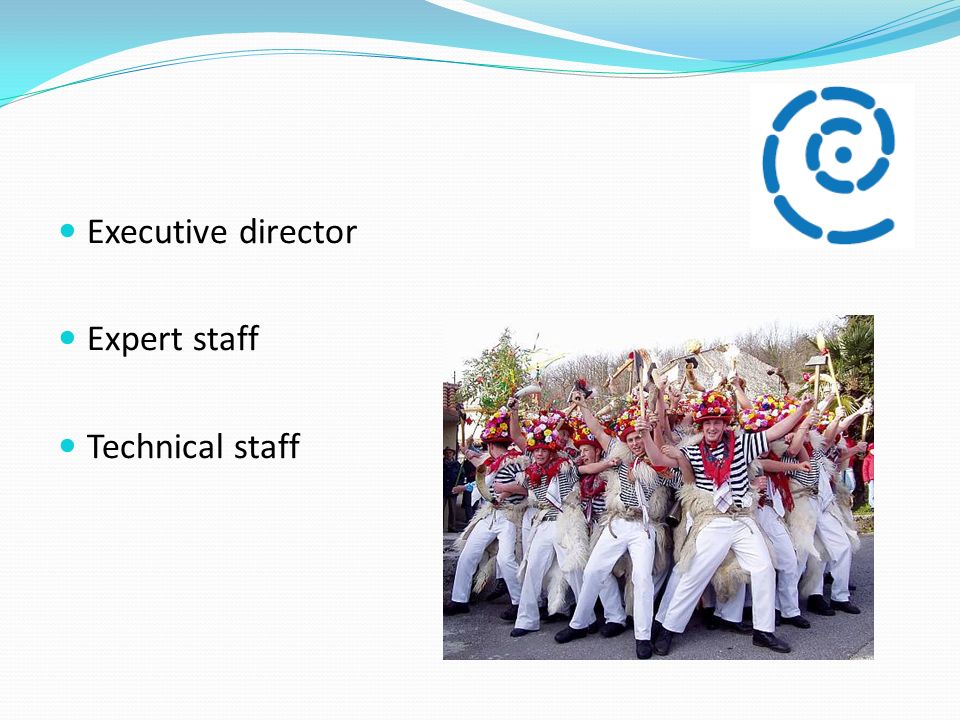 Executive director

Expert staff

Technical staff